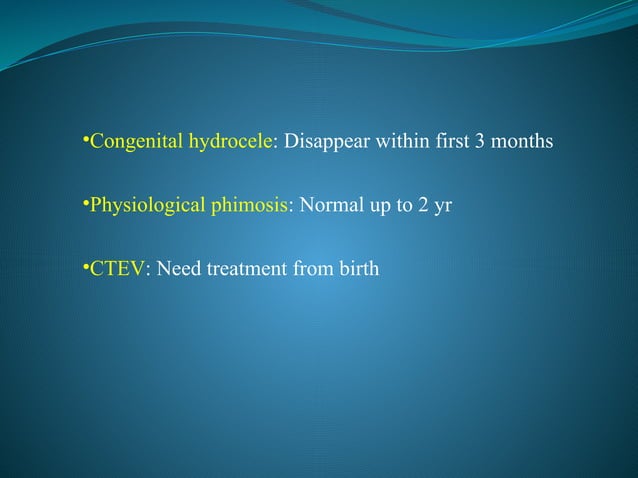 •Congenital hydrocele: Disappear within first 3 months

•Physiological phimosis: Normal up to 2 yr

•CTEV: Need treatment from birth